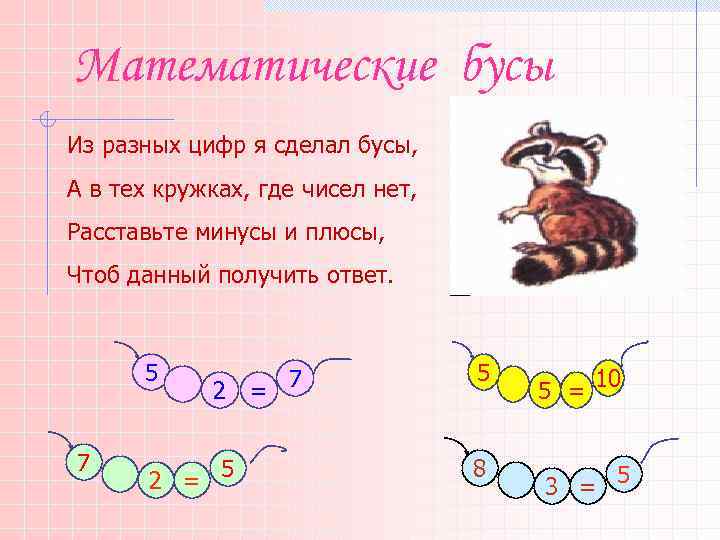 Математические бусы

Из разных цифр я сделал бусы,
А в тех кружках, где чисел нет,
Расставьте минусы и плюсы,
Чтоб данный получить ответ.

5 2 = 7

5 5 = 10

7 2 = 5

8 3 = 5